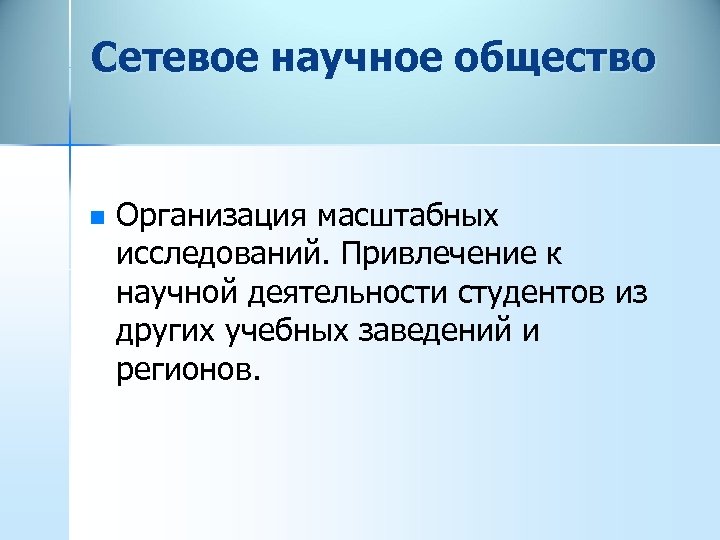 Сетевое научное общество

Организация масштабных исследований. Привлечение к научной деятельности студентов из других учебных заведений и регионов.